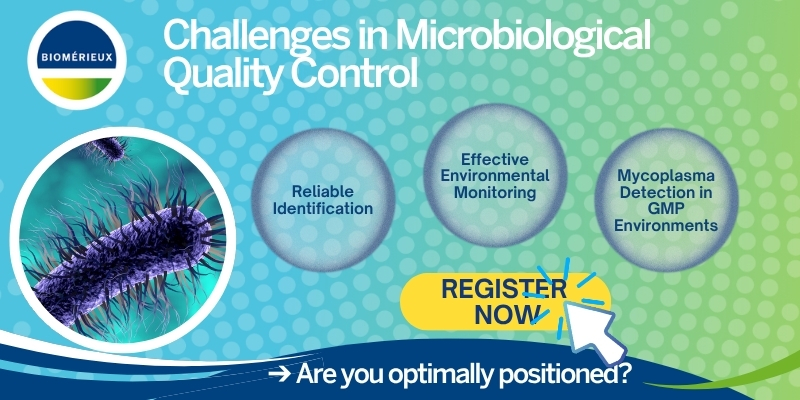 BIOMÉRIEUX

Challenges in Microbiological Quality Control

Reliable Identification

Effective Environmental Monitoring

Mycoplasma Detection in GMP Environments

REGISTER NOW

→ Are you optimally positioned?